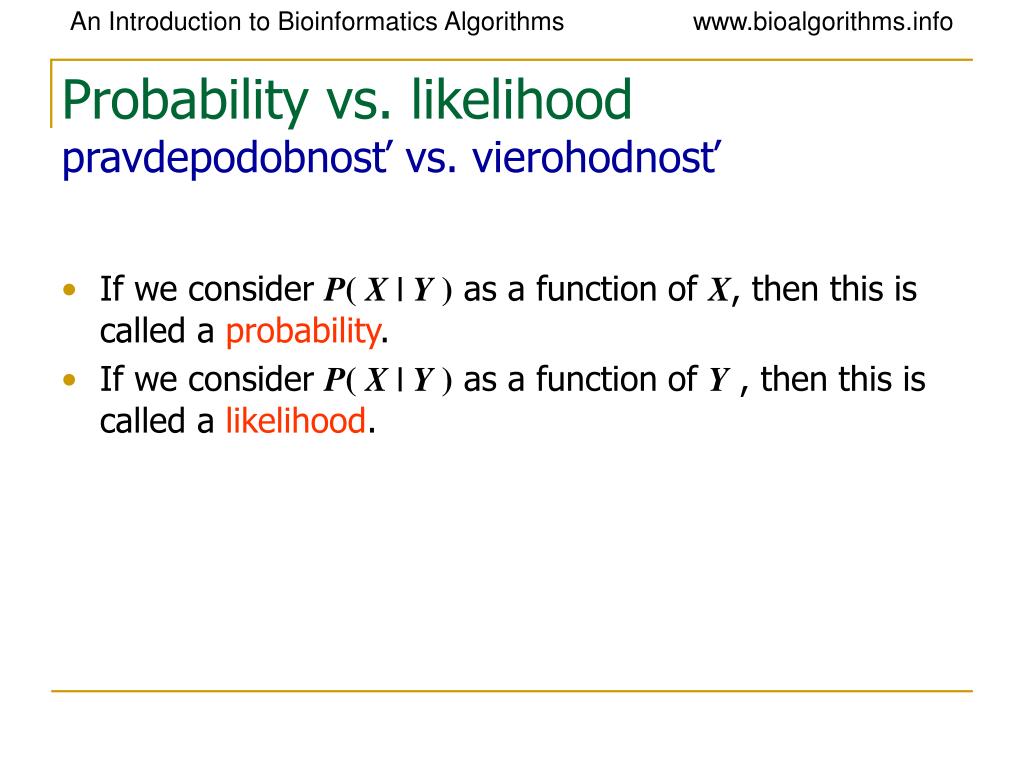 An Introduction to Bioinformatics Algorithms www.bioalgorithms.info

Probability vs. likelihood
pravdepodobnosť vs. vierohodnosť

• If we consider $P(X \mid Y)$ as a function of $X$, then this is called a probability.
• If we consider $P(X \mid Y)$ as a function of $Y$ , then this is called a likelihood.